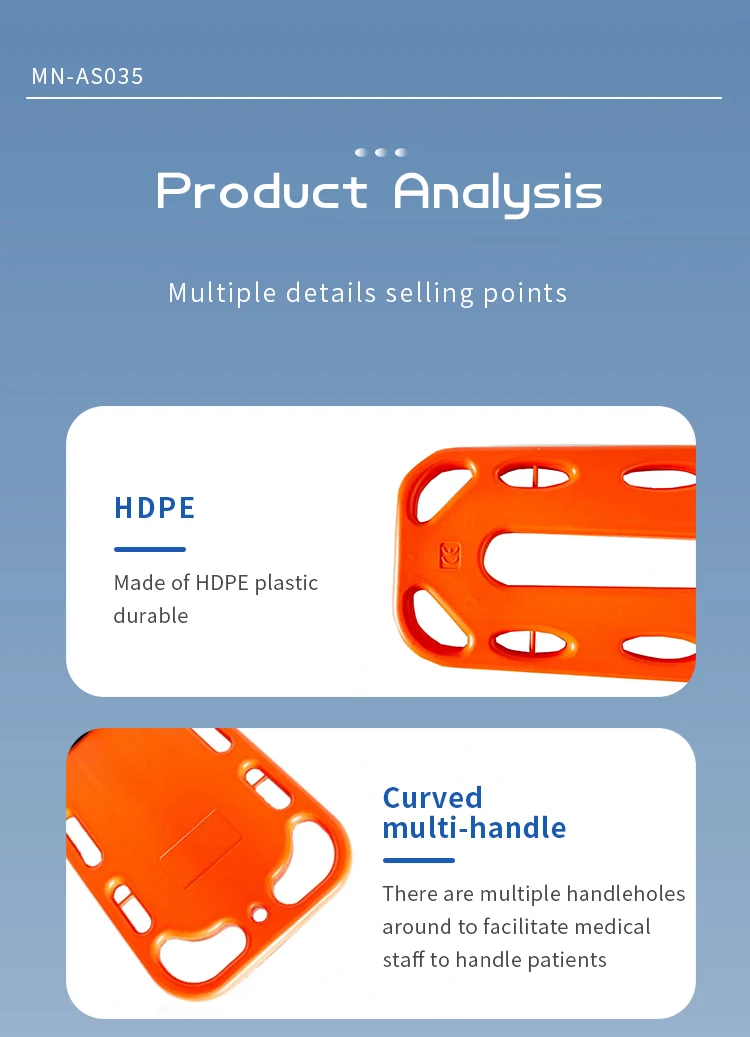 MN-AS035

Product Analysis

Multiple details selling points

HDPE

Made of HDPE plastic durable

Curved multi-handle

There are multiple handleholes around to facilitate medical staff to handle patients